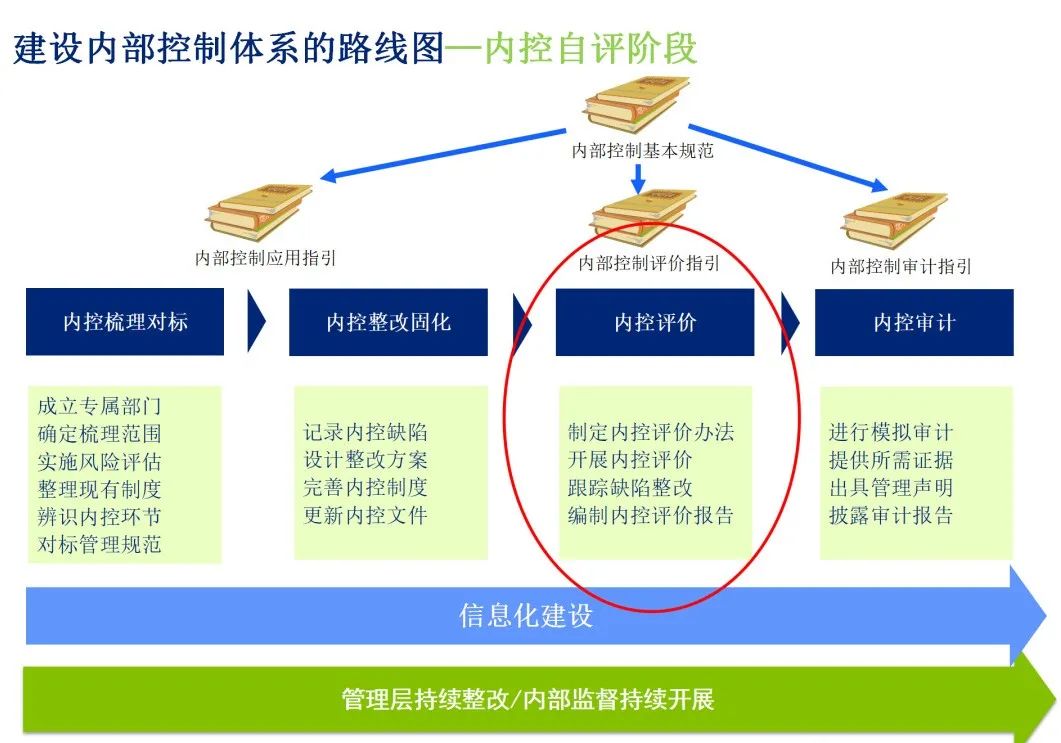 建设内部控制体系的路线图—内控自评阶段

内部控制基本规范

内部控制应用指引

内部控制评价指引

内部控制审计指引

内控梳理对标

内控整改固化

内控评价

内控审计

成立专属部门
确定梳理范围
实施风险评估
整理现有制度
辨识内控环节
对标管理规范

记录内控缺陷
设计整改方案
完善内控制度
更新内控文件

制定内控评价办法
开展内控评价
跟踪缺陷整改
编制内控评价报告

进行模拟审计
提供所需证据
出具管理声明
披露审计报告

信息化建设

管理层持续整改/内部监督持续开展